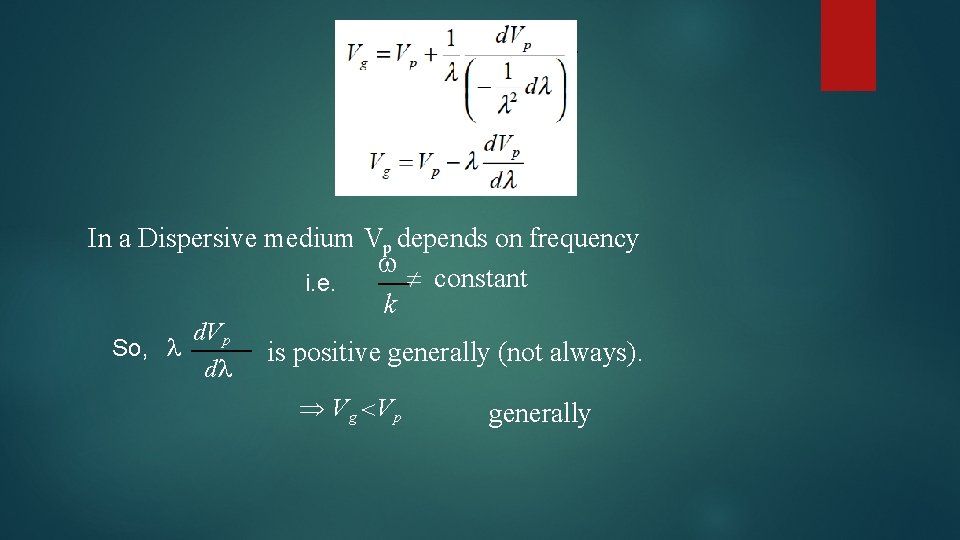 $V_g = V_p + \frac{1}{\lambda} \frac{dV_p}{\left(-\frac{1}{\lambda^2} d\lambda\right)}$

$V_g = V_p - \lambda \frac{dV_p}{d\lambda}$

In a Dispersive medium $V_p$ depends on frequency

i.e. $\frac{\omega}{k} \neq$ constant

So, $\lambda \frac{dV_p}{d\lambda}$ is positive generally (not always).

$\Rightarrow V_g < V_p$ generally